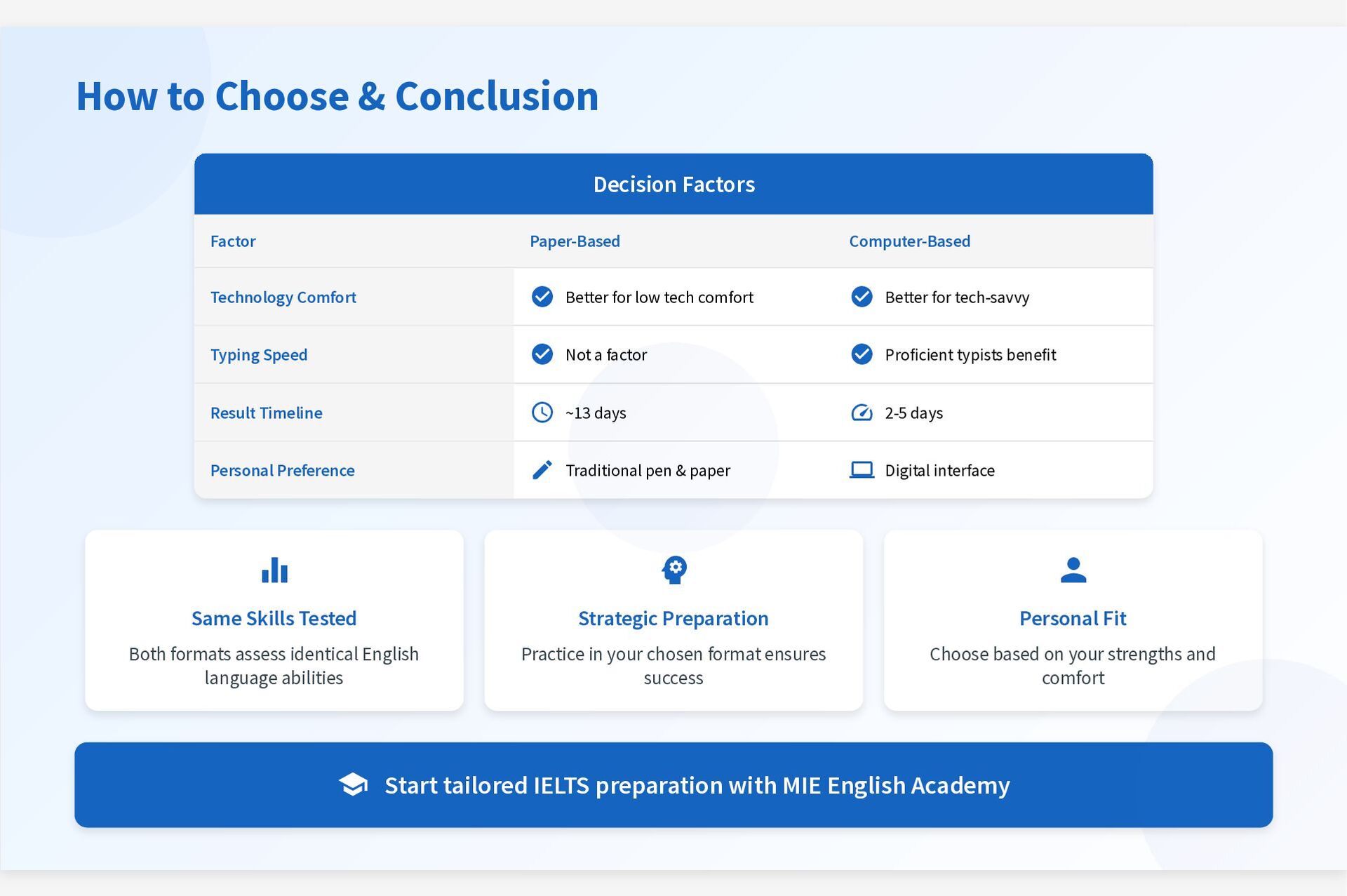 How to Choose & Conclusion

Decision Factors

| Factor | Paper-Based | Computer-Based |
|---|---|---|
| Technology Comfort | Better for low tech comfort | Better for tech-savvy |
| Typing Speed | Not a factor | Proficient typists benefit |
| Result Timeline | ~13 days | 2-5 days |
| Personal Preference | Traditional pen & paper | Digital interface |

Same Skills Tested

Both formats assess identical English language abilities

Strategic Preparation

Practice in your chosen format ensures success

Personal Fit

Choose based on your strengths and comfort

Start tailored IELTS preparation with MIE English Academy